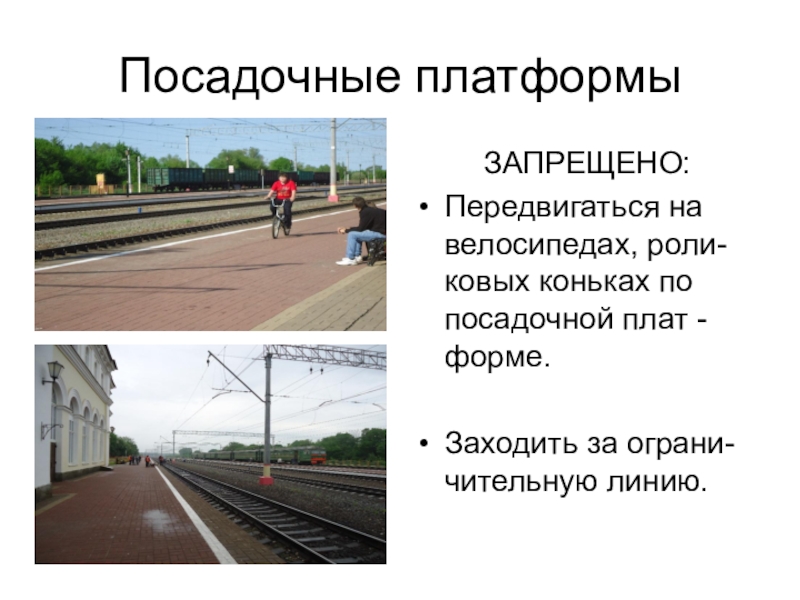 Посадочные платформы

ЗАПРЕЩЕНО:

• Передвигаться на велосипедах, роликовых коньках по посадочной плат - форме.

• Заходить за ограничительную линию.